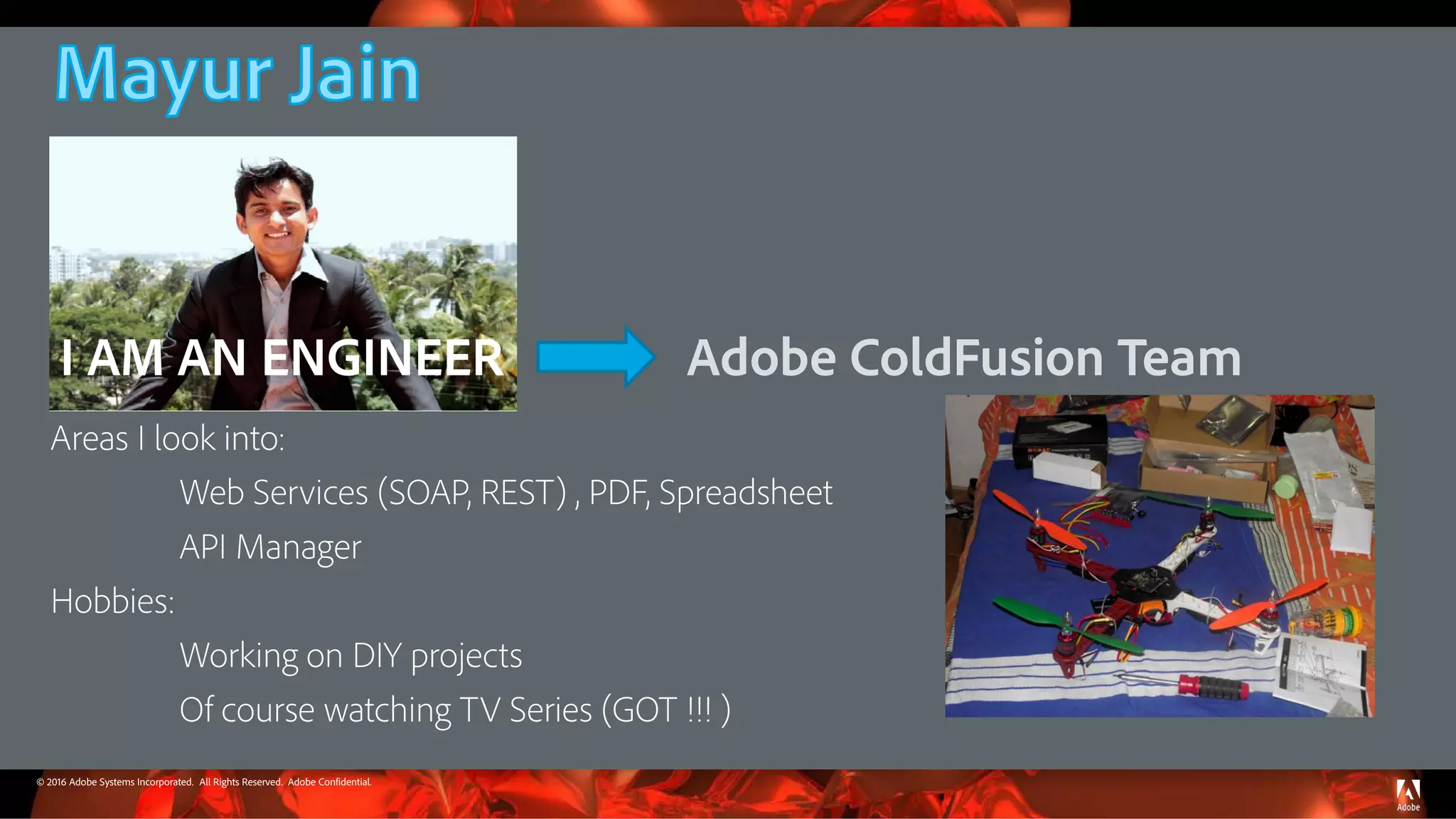 Mayur Jain

I AM AN ENGINEER

Adobe ColdFusion Team

Areas I look into:

Web Services (SOAP, REST) , PDF, Spreadsheet

API Manager

Hobbies:

Working on DIY projects

Of course watching TV Series (GOT !!! )

© 2016 Adobe Systems Incorporated. All Rights Reserved. Adobe Confidential.

Adobe